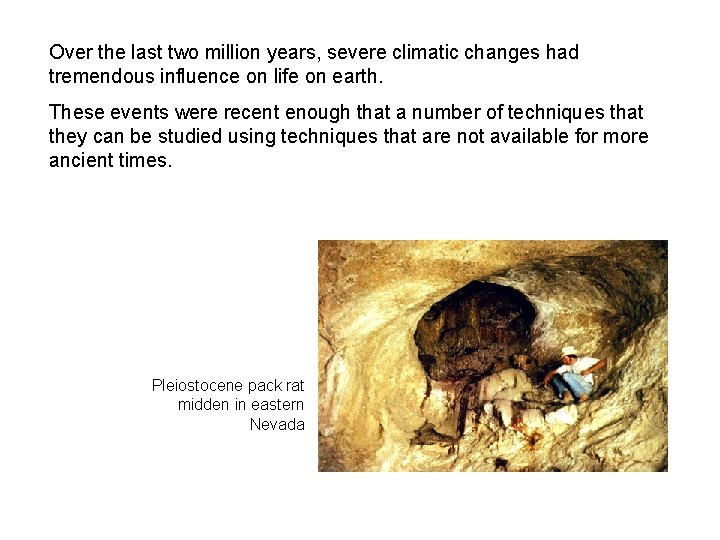 Over the last two million years, severe climatic changes had tremendous influence on life on earth.

These events were recent enough that a number of techniques that they can be studied using techniques that are not available for more ancient times.

Pleiostocene pack rat midden in eastern Nevada